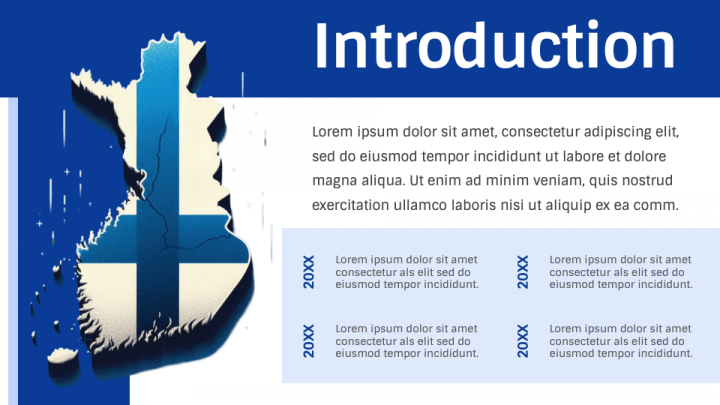 Introduction

Lorem ipsum dolor sit amet, consectetur adipiscing elit, sed do eiusmod tempor incididunt ut labore et dolore magna aliqua. Ut enim ad minim veniam, quis nostrud exercitation ullamco laboris nisi ut aliquip ex ea comm.

20XX

Lorem ipsum dolor sit amet consectetur als elit sed do eiusmod tempor incididunt.

20XX

Lorem ipsum dolor sit amet consectetur als elit sed do eiusmod tempor incididunt.

20XX

Lorem ipsum dolor sit amet consectetur als elit sed do eiusmod tempor incididunt.

20XX

Lorem ipsum dolor sit amet consectetur als elit sed do eiusmod tempor incididunt.